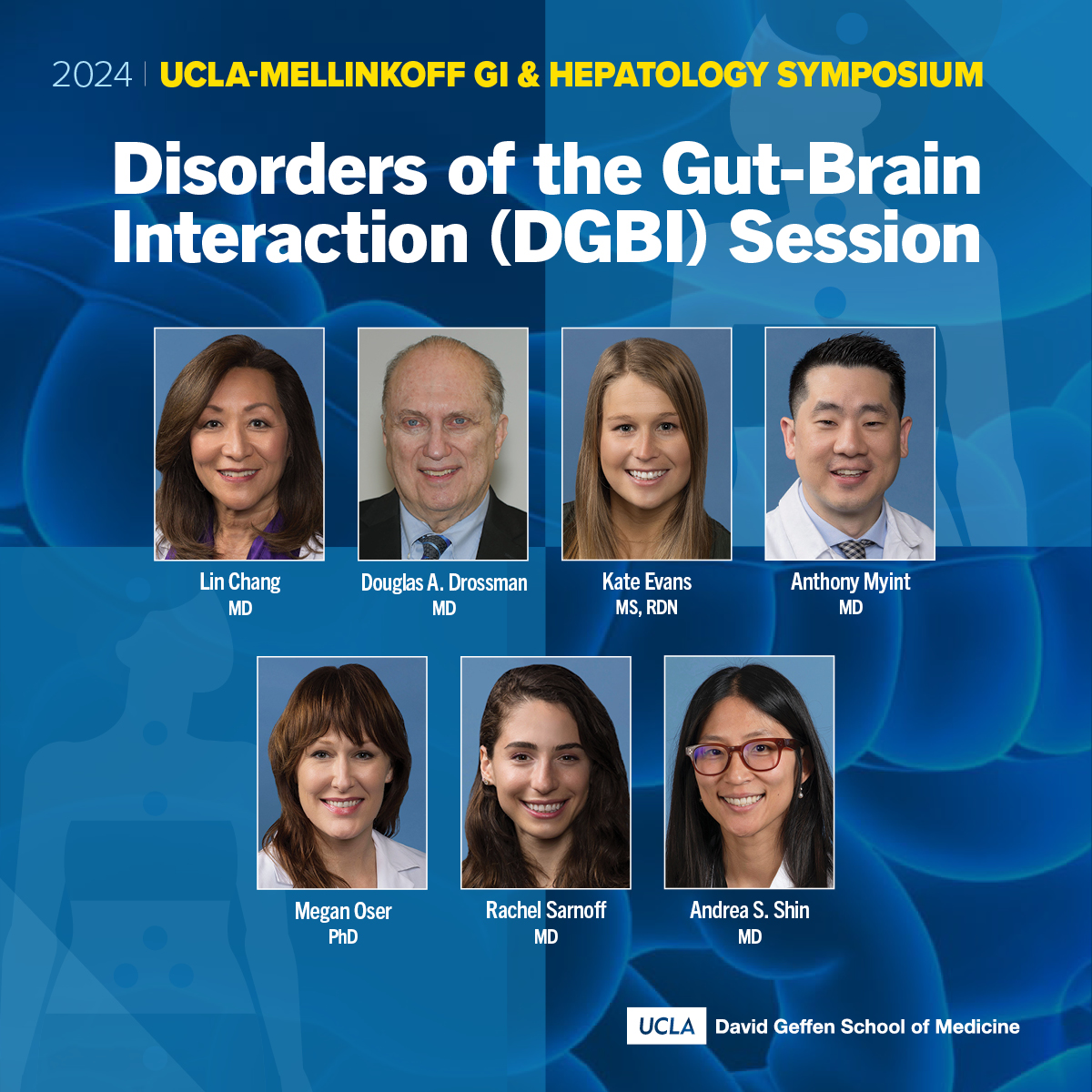 2024 | UCLA-MELLINKOFF GI & HEPATOLOGY SYMPOSIUM

Disorders of the Gut-Brain Interaction (DGBI) Session

Lin Chang
MD

Douglas A. Drossman
MD

Kate Evans
MS, RDN

Anthony Myint
MD

Megan Oser
PhD

Rachel Sarnoff
MD

Andrea S. Shin
MD

UCLA David Geffen School of Medicine